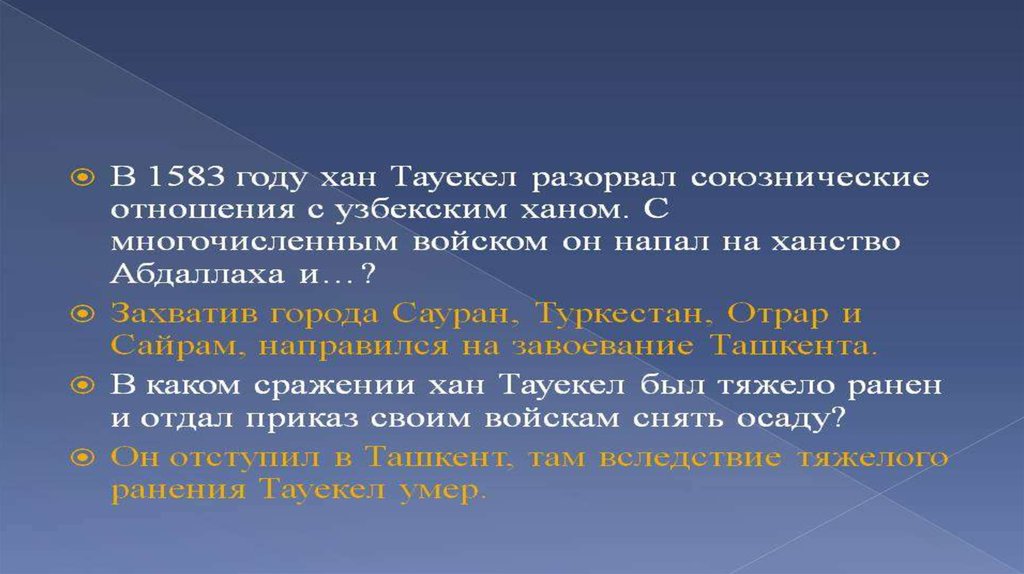 В 1583 году хан Тауекел разорвал союзнические отношения с узбекским ханом. С многочисленным войском он напал на ханство Абдаллаха и…?

Захватив города Сауран, Туркестан, Отрар и Сайрам, направился на завоевание Ташкента.

В каком сражении хан Тауекел был тяжело ранен и отдал приказ своим войскам снять осаду?

Он отступил в Ташкент, там вследствие тяжелого ранения Тауекел умер.